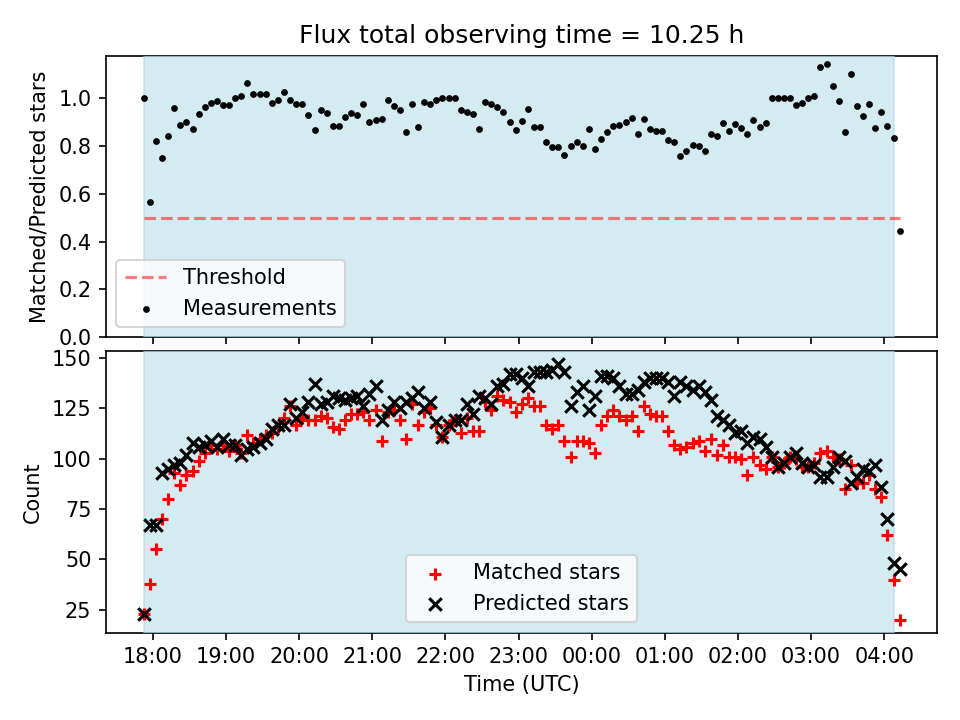 Flux total observing time = 10.25 h

Matched/Predicted stars

1.0
0.8
0.6
0.4
0.2
0.0

Threshold
Measurements

Count

150
125
100
75
50
25

Matched stars
Predicted stars

18:00 19:00 20:00 21:00 22:00 23:00 00:00 01:00 02:00 03:00 04:00

Time (UTC)